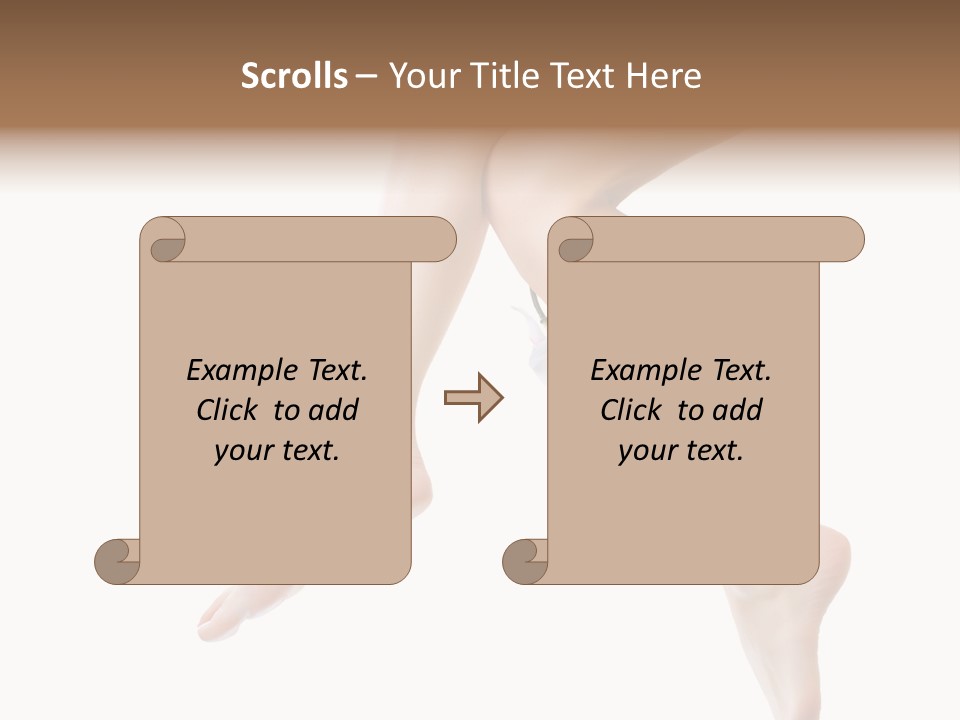 Scrolls – Your Title Text Here

Example Text. Click to add your text.

Example Text. Click to add your text.